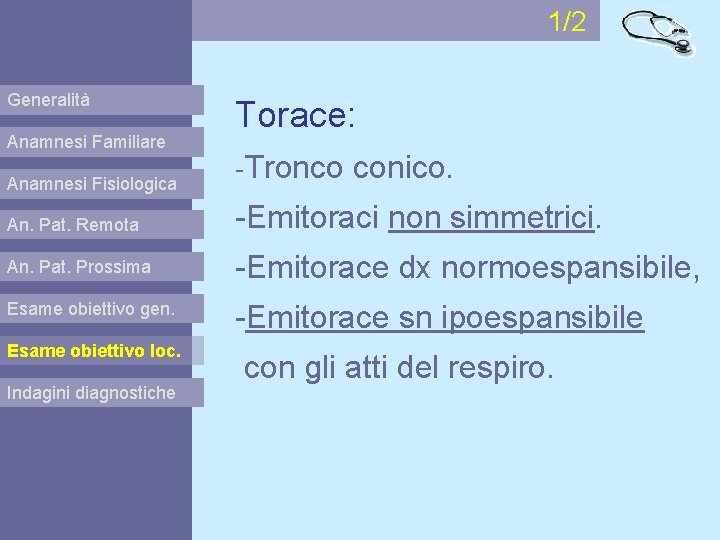 1/2

Generalità

Anamnesi Familiare

Anamnesi Fisiologica

An. Pat. Remota

An. Pat. Prossima

Esame obiettivo gen.

Esame obiettivo loc.

Indagini diagnostiche

Torace:

-Tronco conico.

-Emitoraci non simmetrici.

-Emitorace dx normoespansibile,

-Emitorace sn ipoespansibile con gli atti del respiro.